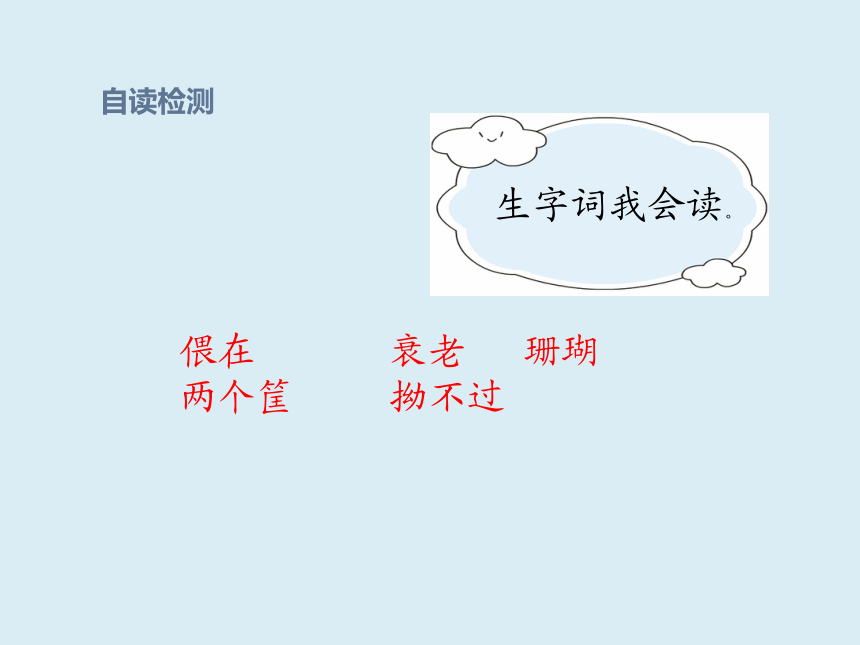 自读检测

生字词我会读。

偎在　衰老　珊瑚
两个筐　拗不过